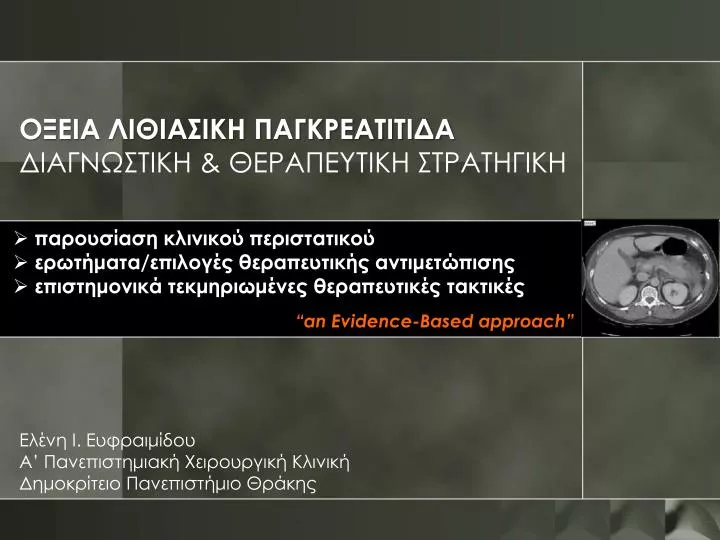 ΟΞΕΙΑ ΛΙΘΙΑΣΙΚΗ ΠΑΓΚΡΕΑΤΙΤΙΔΑ
ΔΙΑΓΝΩΣΤΙΚΗ & ΘΕΡΑΠΕΥΤΙΚΗ ΣΤΡΑΤΗΓΙΚΗ

➢ παρουσίαση κλινικού περιστατικού
➢ ερωτήματα/επιλογές θεραπευτικής αντιμετώπισης
➢ επιστημονικά τεκμηριωμένες θεραπευτικές τακτικές

"an Evidence-Based approach"

Ελένη Ι. Ευφραιμίδου
Α' Πανεπιστημιακή Χειρουργική Κλινική
Δημοκρίτειο Πανεπιστήμιο Θράκης